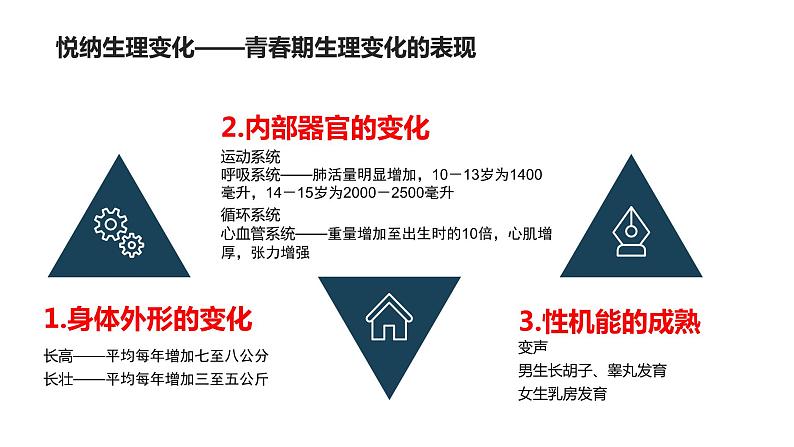 悦纳生理变化——青春期生理变化的表现

2.内部器官的变化

运动系统

呼吸系统——肺活量明显增加，10－13岁为1400毫升，14－15岁为2000－2500毫升

循环系统

心血管系统——重量增加至出生时的10倍，心肌增厚，张力增强

1.身体外形的变化

长高——平均每年增加七至八公分

长壮——平均每年增加三至五公斤

3.性机能的成熟

变声

男生长胡子、睾丸发育

女生乳房发育